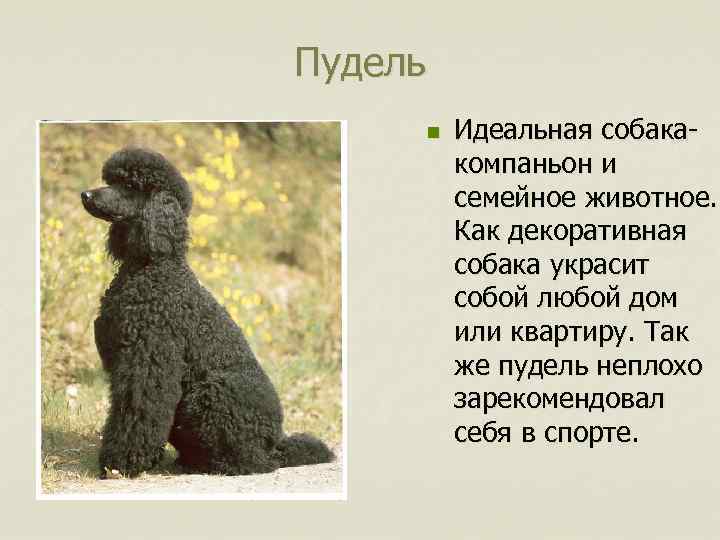 Пудель

Идеальная собака-компаньон и семейное животное. Как декоративная собака украсит собой любой дом или квартиру. Так же пудель неплохо зарекомендовал себя в спорте.